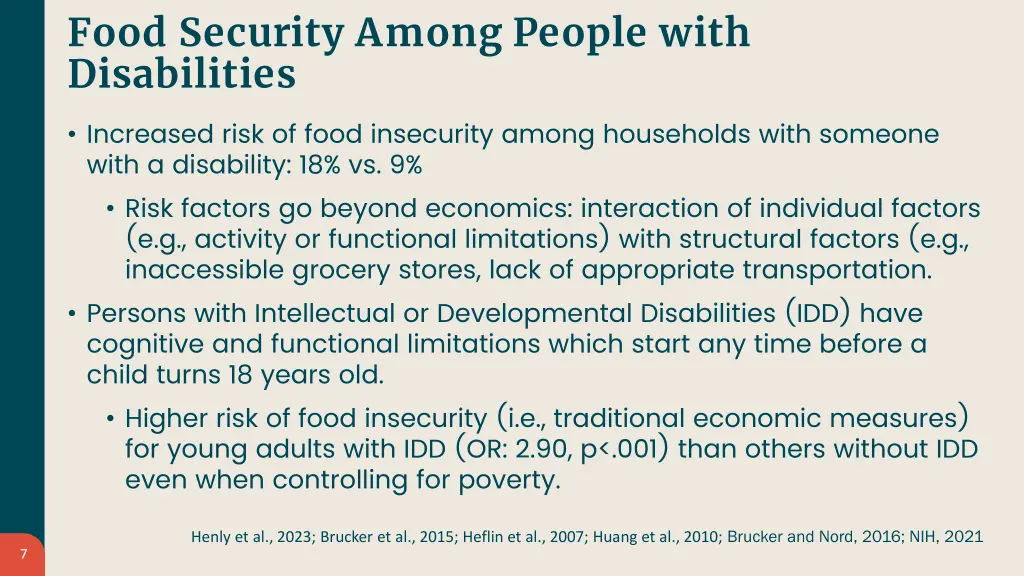 Food Security Among People with Disabilities

• Increased risk of food insecurity among households with someone with a disability: 18% vs. 9%

• Risk factors go beyond economics: interaction of individual factors (e.g., activity or functional limitations) with structural factors (e.g., inaccessible grocery stores, lack of appropriate transportation.

• Persons with Intellectual or Developmental Disabilities (IDD) have cognitive and functional limitations which start any time before a child turns 18 years old.

• Higher risk of food insecurity (i.e., traditional economic measures) for young adults with IDD (OR: 2.90, p<.001) than others without IDD even when controlling for poverty.

Henly et al., 2023; Brucker et al., 2015; Heflin et al., 2007; Huang et al., 2010; Brucker and Nord, 2016; NIH, 2021

7